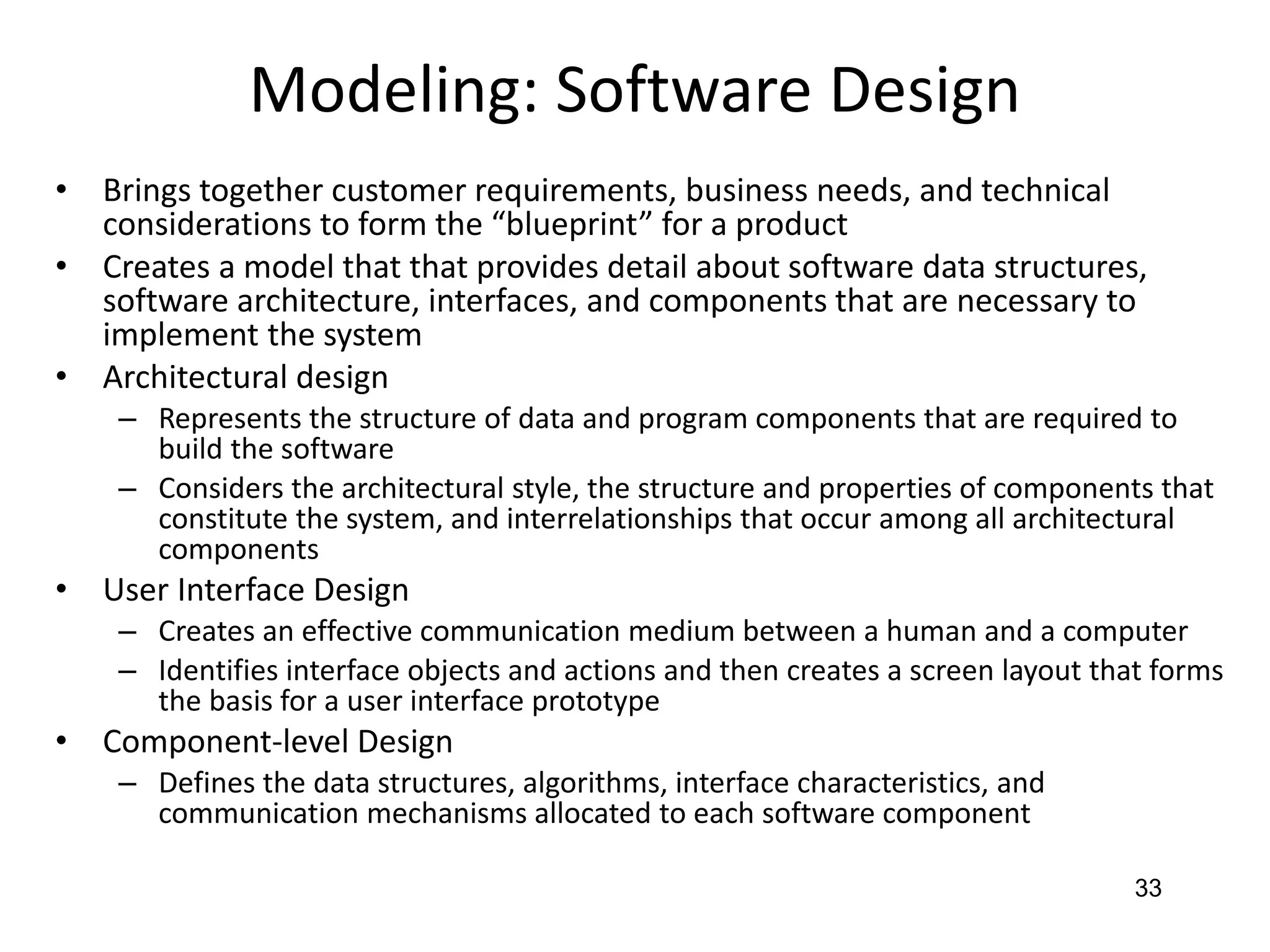 Modeling: Software Design

• Brings together customer requirements, business needs, and technical considerations to form the “blueprint” for a product
• Creates a model that that provides detail about software data structures, software architecture, interfaces, and components that are necessary to implement the system
• Architectural design
  – Represents the structure of data and program components that are required to build the software
  – Considers the architectural style, the structure and properties of components that constitute the system, and interrelationships that occur among all architectural components
• User Interface Design
  – Creates an effective communication medium between a human and a computer
  – Identifies interface objects and actions and then creates a screen layout that forms the basis for a user interface prototype
• Component-level Design
  – Defines the data structures, algorithms, interface characteristics, and communication mechanisms allocated to each software component

33